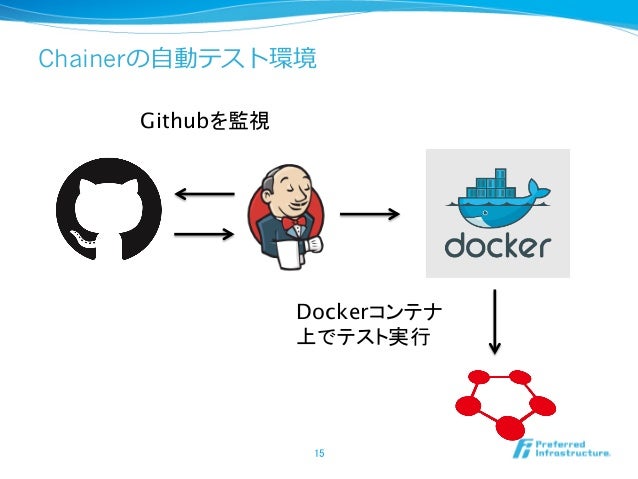 Chainerの自動テスト環境

Githubを監視

docker

Dockerコンテナ上でテスト実行

15

Preferred Infrastructure